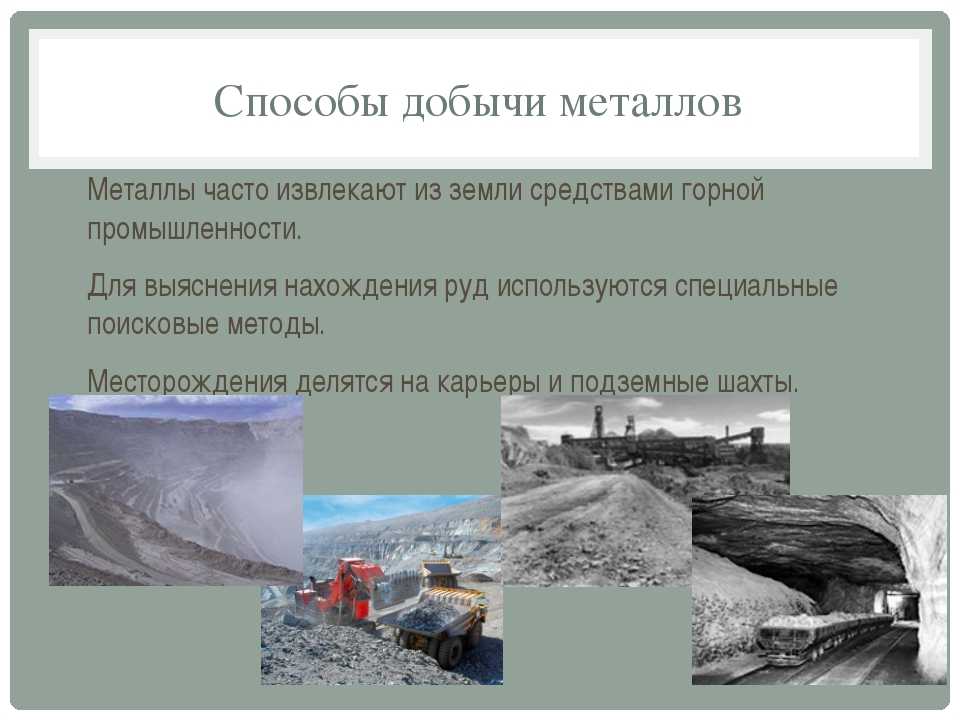 Способы добычи металлов

Металлы часто извлекают из земли средствами горной промышленности.

Для выяснения нахождения руд используются специальные поисковые методы.

Месторождения делятся на карьеры и подземные шахты.